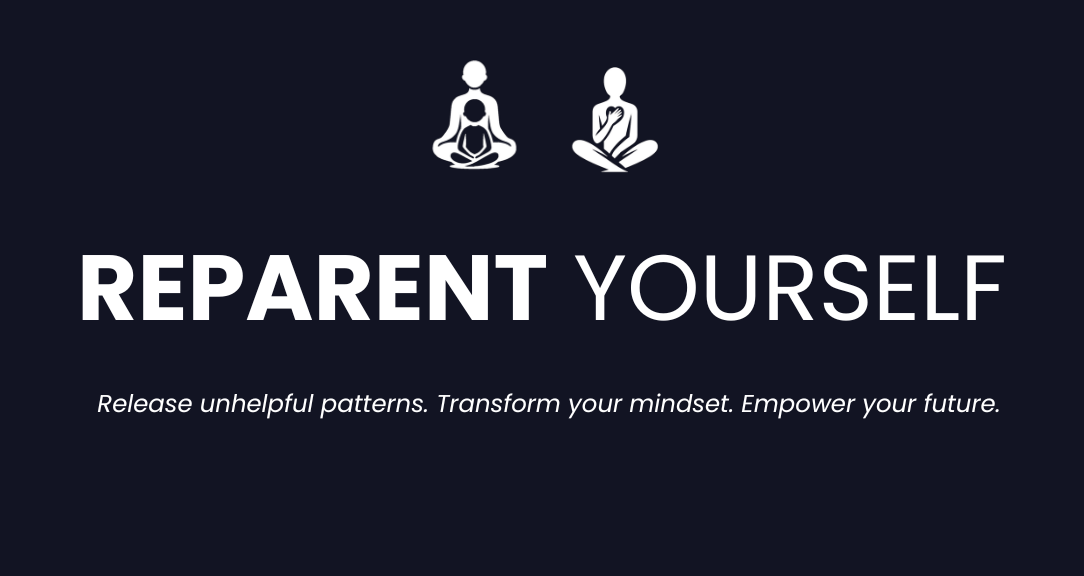 REPARENT YOURSELF

Release unhelpful patterns. Transform your mindset. Empower your future.